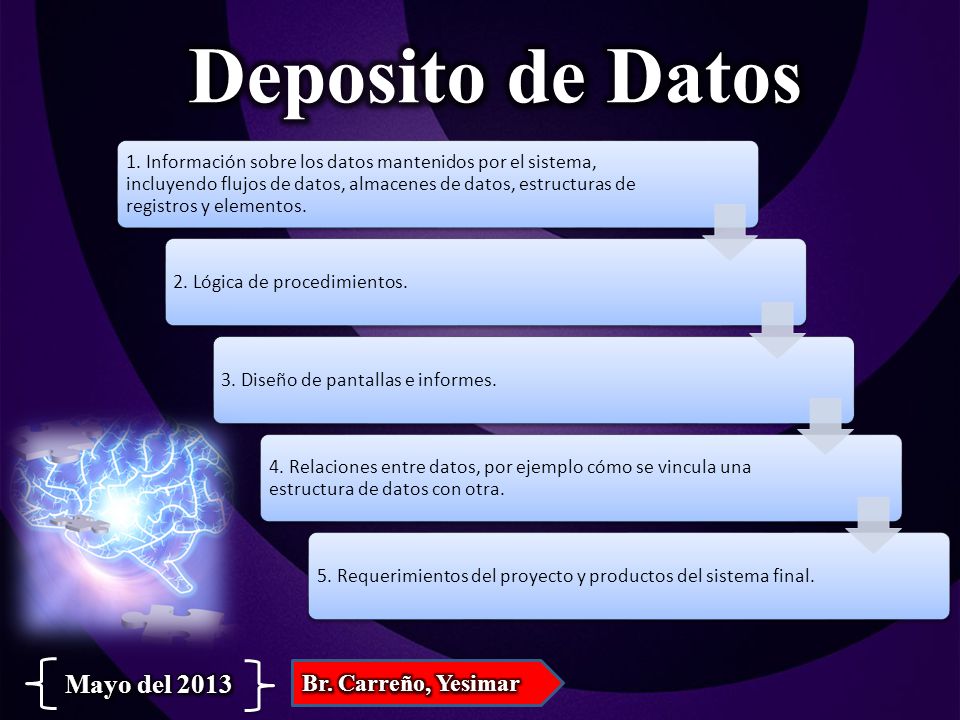 Deposito de Datos

1. Información sobre los datos mantenidos por el sistema, incluyendo flujos de datos, almacenes de datos, estructuras de registros y elementos.

2. Lógica de procedimientos.

3. Diseño de pantallas e informes.

4. Relaciones entre datos, por ejemplo cómo se vincula una estructura de datos con otra.

5. Requerimientos del proyecto y productos del sistema final.

Mayo del 2013

Br. Carreño, Yesimar